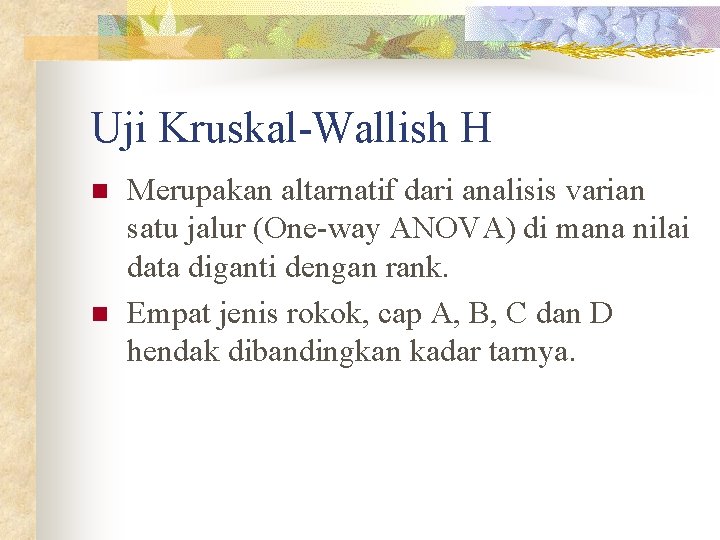 Uji Kruskal-Wallish H

Merupakan altarnatif dari analisis varian satu jalur (One-way ANOVA) di mana nilai data diganti dengan rank.

Empat jenis rokok, cap A, B, C dan D hendak dibandingkan kadar tarnya.